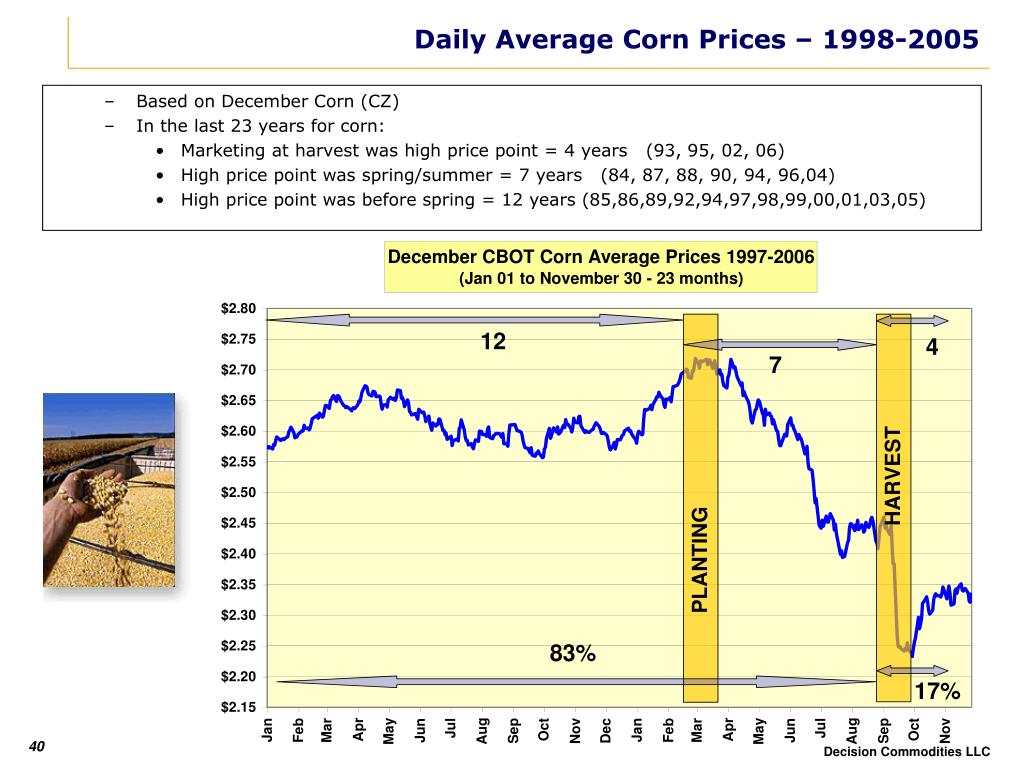 Daily Average Corn Prices – 1998-2005

– Based on December Corn (CZ)
– In the last 23 years for corn:
• Marketing at harvest was high price point = 4 years (93, 95, 02, 06)
• High price point was spring/summer = 7 years (84, 87, 88, 90, 94, 96,04)
• High price point was before spring = 12 years (85,86,89,92,94,97,98,99,00,01,03,05)

December CBOT Corn Average Prices 1997-2006
(Jan 01 to November 30 - 23 months)

$2.80
$2.75
$2.70
$2.65
$2.60
$2.55
$2.50
$2.45
$2.40
$2.35
$2.30
$2.25
$2.20
$2.15

12
7
4
PLANTING
HARVEST
83%
17%

Jan Feb Mar Apr May Jun Jul Aug Sep Oct Nov Dec Jan Feb Mar Apr May Jun Jul Aug Sep Oct Nov

40

Decision Commodities LLC